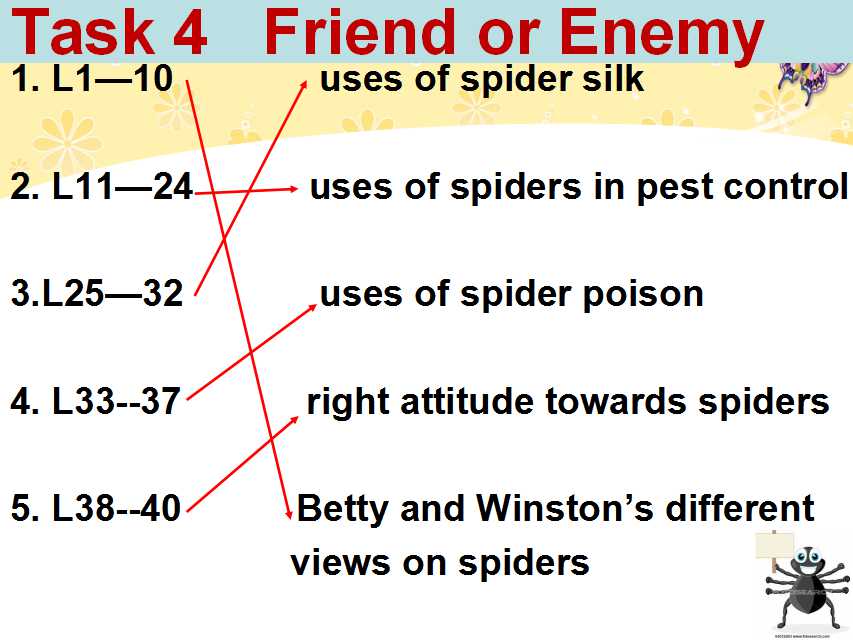 Task 4 Friend or Enemy

1. L1—10

2. L11—24

3.L25—32

4. L33--37

5. L38--40

uses of spider silk

uses of spiders in pest control

uses of spider poison

right attitude towards spiders

Betty and Winston's different views on spiders